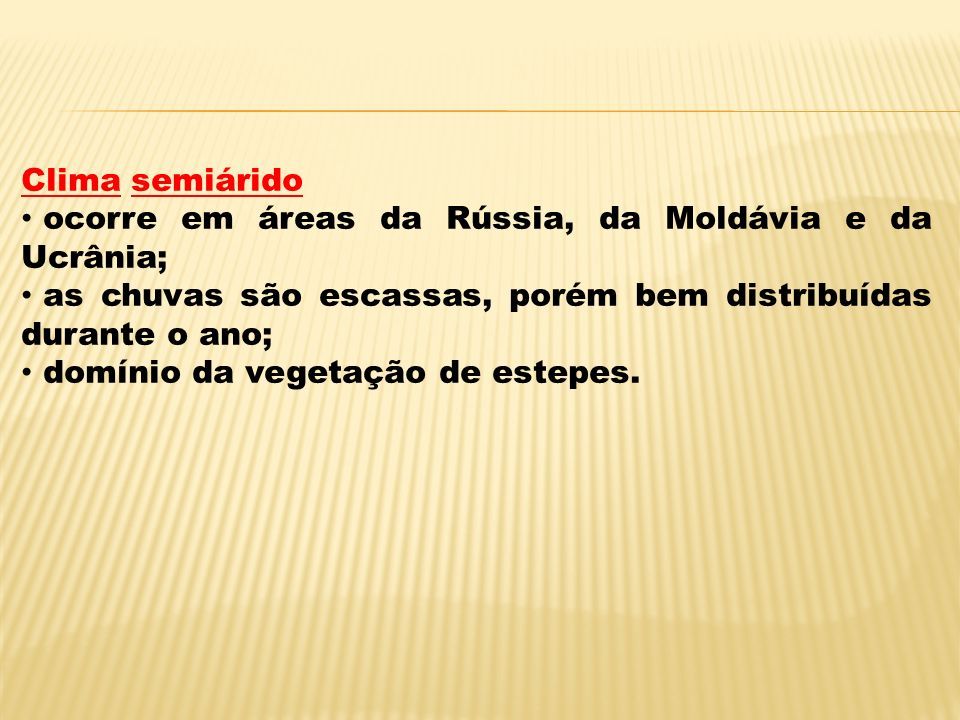 Clima semiárido
• ocorre em áreas da Rússia, da Moldávia e da Ucrânia;
• as chuvas são escassas, porém bem distribuídas durante o ano;
• domínio da vegetação de estepes.